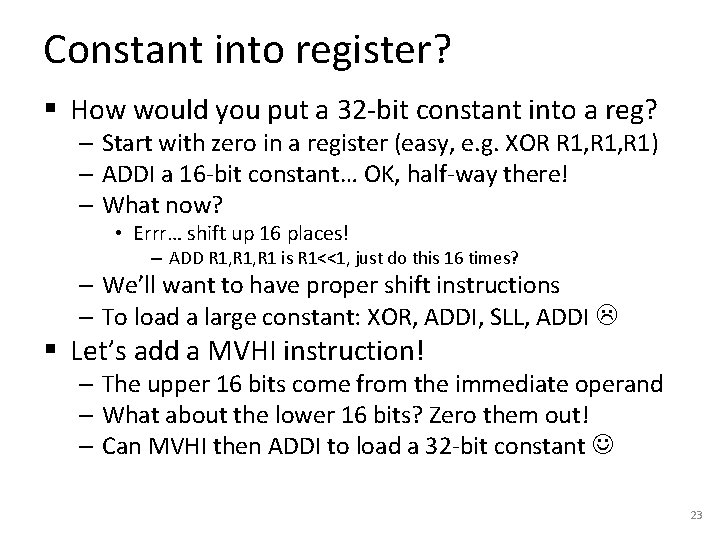 Constant into register?

▪ How would you put a 32-bit constant into a reg?
– Start with zero in a register (easy, e.g. XOR R1,R1,R1)
– ADDI a 16-bit constant… OK, half-way there!
– What now?
• Errr… shift up 16 places!
– ADD R1,R1,R1 is R1<<1, just do this 16 times?
– We'll want to have proper shift instructions
– To load a large constant: XOR, ADDI, SLL, ADDI ☹

▪ Let's add a MVHI instruction!
– The upper 16 bits come from the immediate operand
– What about the lower 16 bits? Zero them out!
– Can MVHI then ADDI to load a 32-bit constant ☺

23